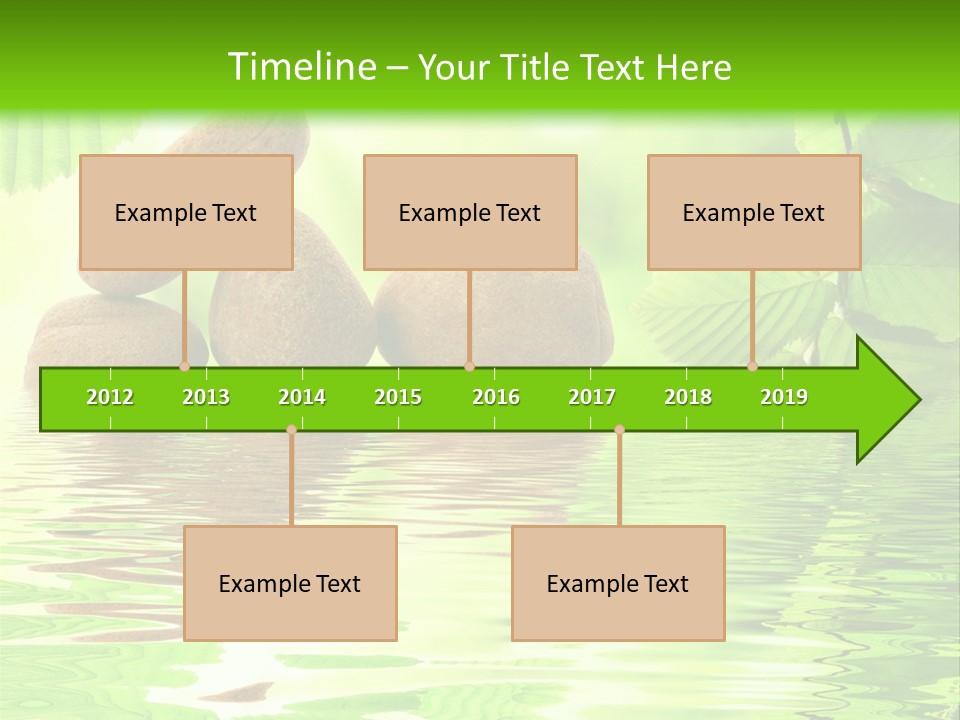 Timeline – Your Title Text Here

Example Text

Example Text

Example Text

2012 2013 2014 2015 2016 2017 2018 2019

Example Text

Example Text